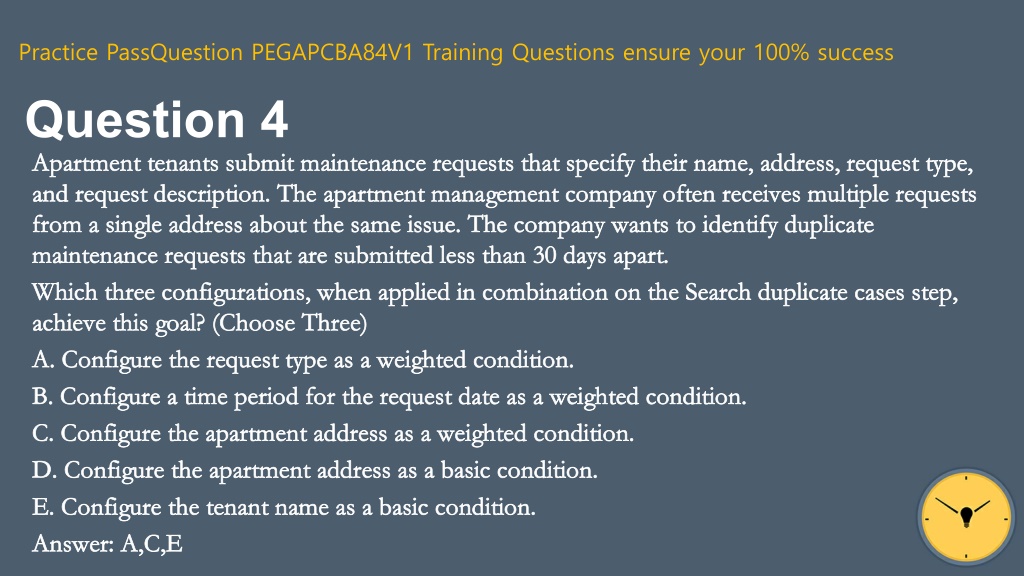 Practice PassQuestion PEGAPCBA84V1 Training Questions ensure your 100% success

Question 4

Apartment tenants submit maintenance requests that specify their name, address, request type, and request description. The apartment management company often receives multiple requests from a single address about the same issue. The company wants to identify duplicate maintenance requests that are submitted less than 30 days apart.

Which three configurations, when applied in combination on the Search duplicate cases step, achieve this goal? (Choose Three)

A. Configure the request type as a weighted condition.

B. Configure a time period for the request date as a weighted condition.

C. Configure the apartment address as a weighted condition.

D. Configure the apartment address as a basic condition.

E. Configure the tenant name as a basic condition.

Answer: A,C,E